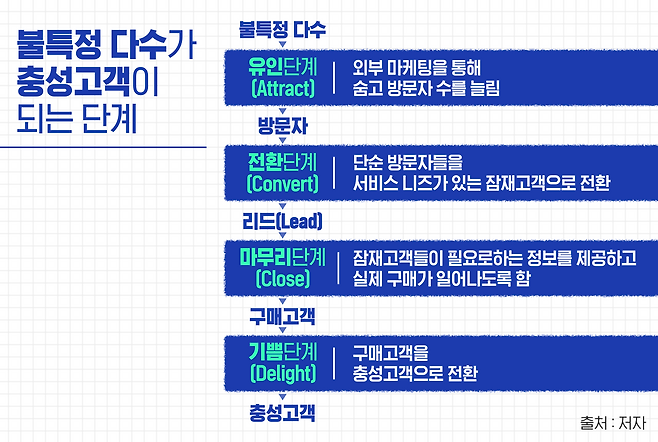 불특정 다수가
충성고객이
되는 단계

불특정 다수

유인단계
(Attract)
외부 마케팅을 통해
숨고 방문자 수를 늘림

방문자

전환단계
(Convert)
단순 방문자들을
서비스 니즈가 있는 잠재고객으로 전환

리드(Lead)

마무리단계
(Close)
잠재고객들이 필요로하는 정보를 제공하고
실제 구매가 일어나도록 함

구매고객

기쁨단계
(Delight)
구매고객을
충성고객으로 전환

충성고객

출처 : 저자